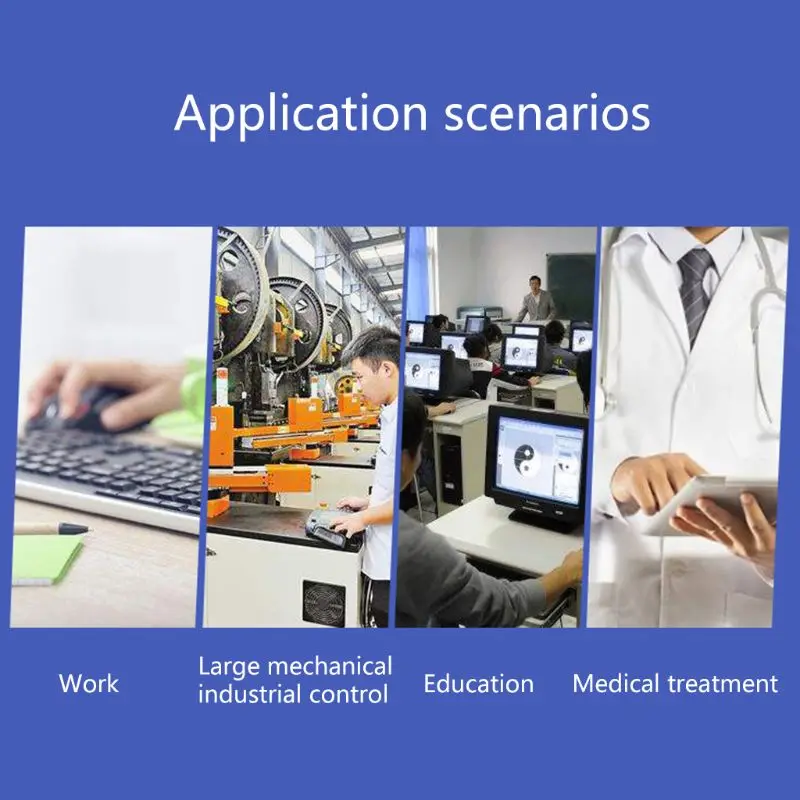 Application scenarios

Work

Large mechanical industrial control

Education

Medical treatment